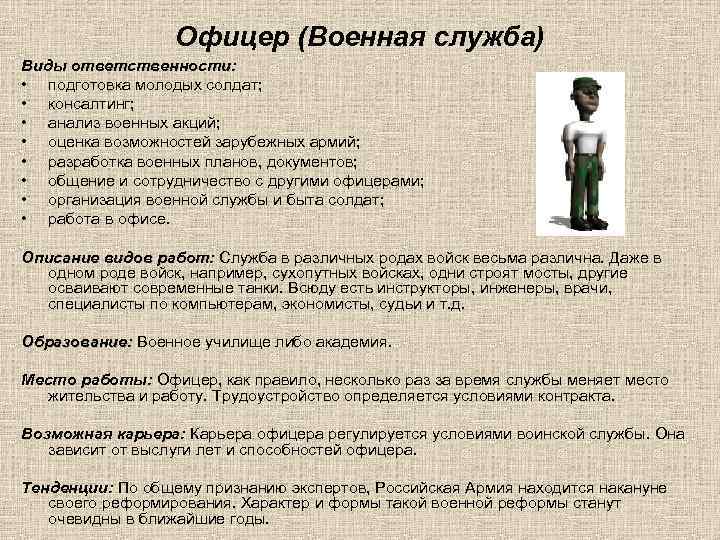 Офицер (Военная служба)

Виды ответственности:
• подготовка молодых солдат;
• консалтинг;
• анализ военных акций;
• оценка возможностей зарубежных армий;
• разработка военных планов, документов;
• общение и сотрудничество с другими офицерами;
• организация военной службы и быта солдат;
• работа в офисе.

Описание видов работ: Служба в различных родах войск весьма различна. Даже в одном роде войск, например, сухопутных войсках, одни строят мосты, другие осваивают современные танки. Всюду есть инструкторы, инженеры, врачи, специалисты по компьютерам, экономисты, судьи и т.д.

Образование: Военное училище либо академия.

Место работы: Офицер, как правило, несколько раз за время службы меняет место жительства и работу. Трудоустройство определяется условиями контракта.

Возможная карьера: Карьера офицера регулируется условиями воинской службы. Она зависит от выслуги лет и способностей офицера.

Тенденции: По общему признанию экспертов, Российская Армия находится накануне своего реформирования. Характер и формы такой военной реформы станут очевидны в ближайшие годы.